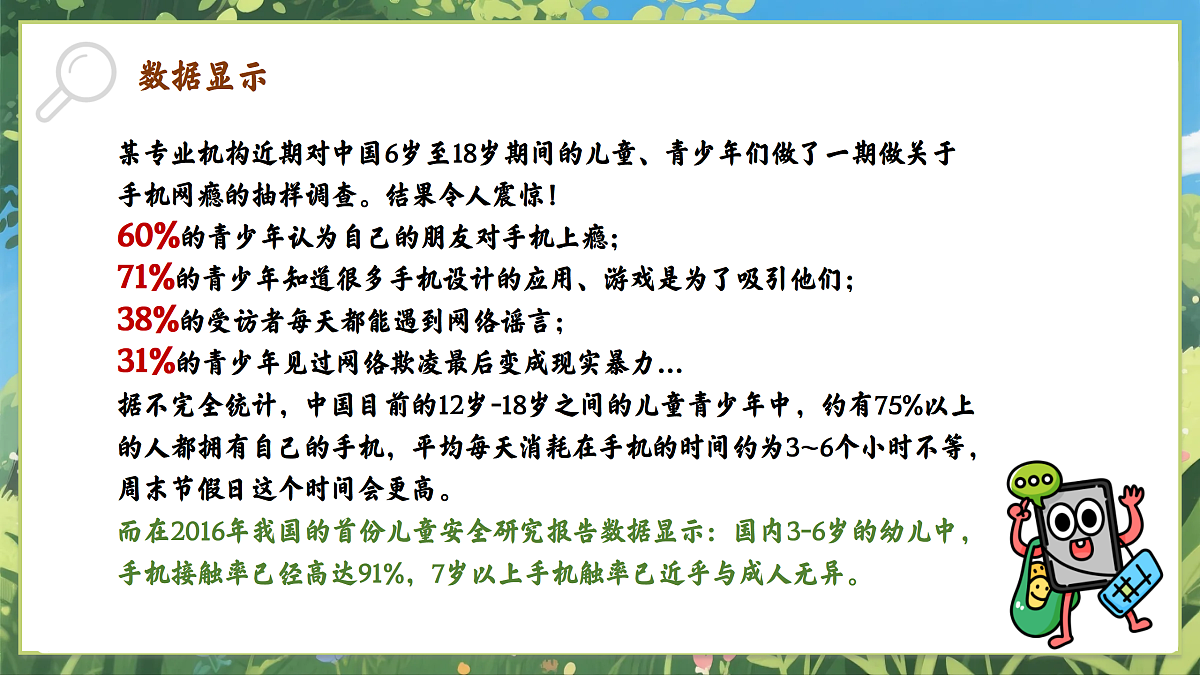 数据显示

某专业机构近期对中国6岁至18岁期间的儿童、青少年们做了一期做关于手机网瘾的抽样调查。结果令人震惊！
60%的青少年认为自己的朋友对手机上瘾；
71%的青少年知道很多手机设计的应用、游戏是为了吸引他们；
38%的受访者每天都能遇到网络谣言；
31%的青少年见过网络欺凌最后变成现实暴力...
据不完全统计，中国目前的12岁-18岁之间的儿童青少年中，约有75%以上的人都拥有自己的手机，平均每天消耗在手机的时间约为3~6个小时不等，周末节假日这个时间会更高。
而在2016年我国的首份儿童安全研究报告数据显示：国内3-6岁的幼儿中，手机接触率已经高达91%，7岁以上手机触率已近乎与成人无异。